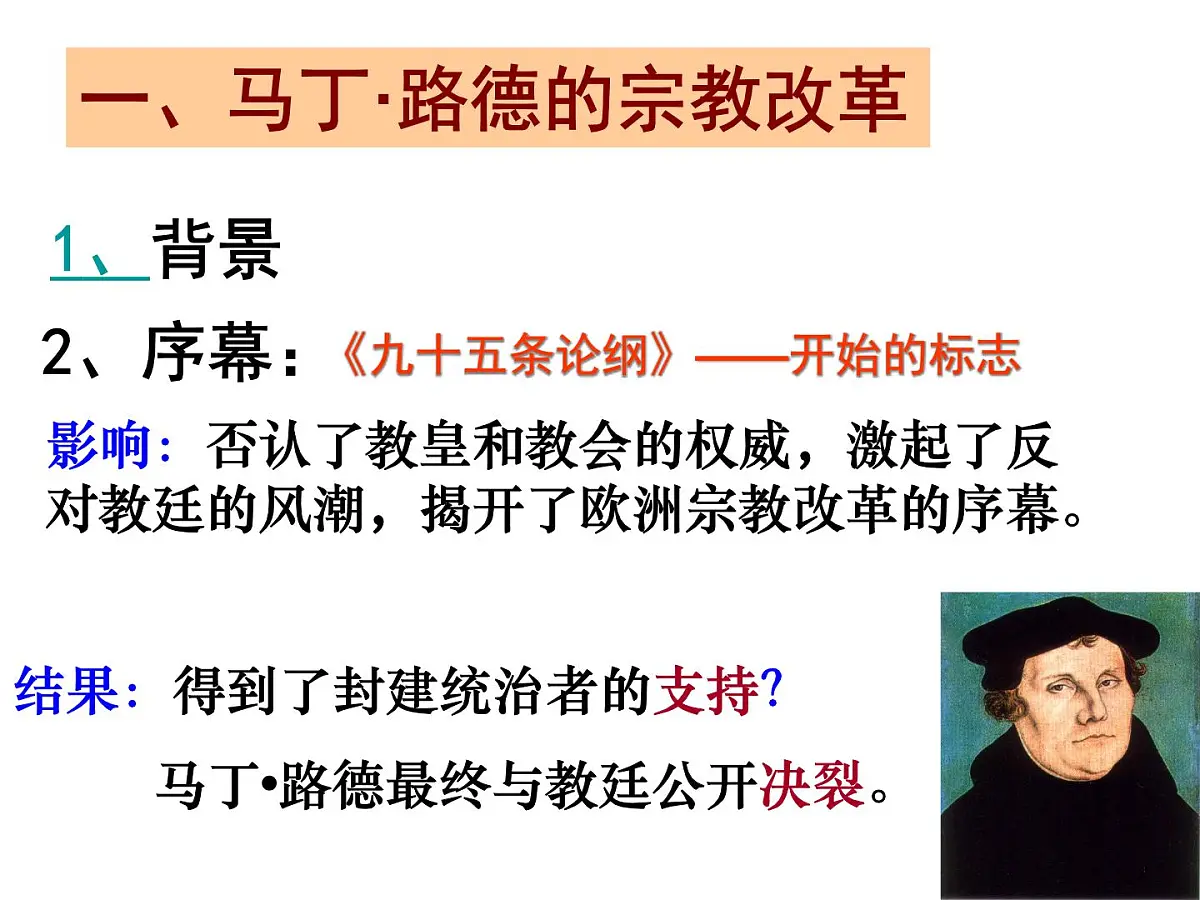 一、马丁·路德的宗教改革

1、背景

2、序幕：《九十五条论纲》——开始的标志

影响：否认了教皇和教会的权威，激起了反对教廷的风潮，揭开了欧洲宗教改革的序幕。

结果：得到了封建统治者的支持?

马丁•路德最终与教廷公开决裂。